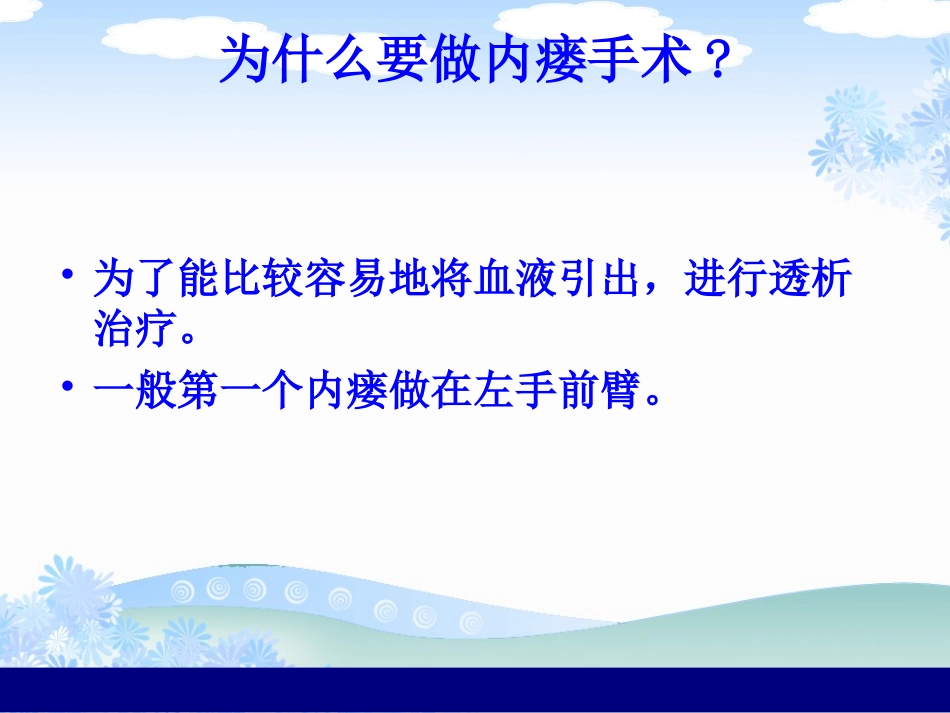 为什么要做内瘘手术？

• 为了能比较容易地将血液引出，进行透析治疗。

• 一般第一个内瘘做在左手前臂。